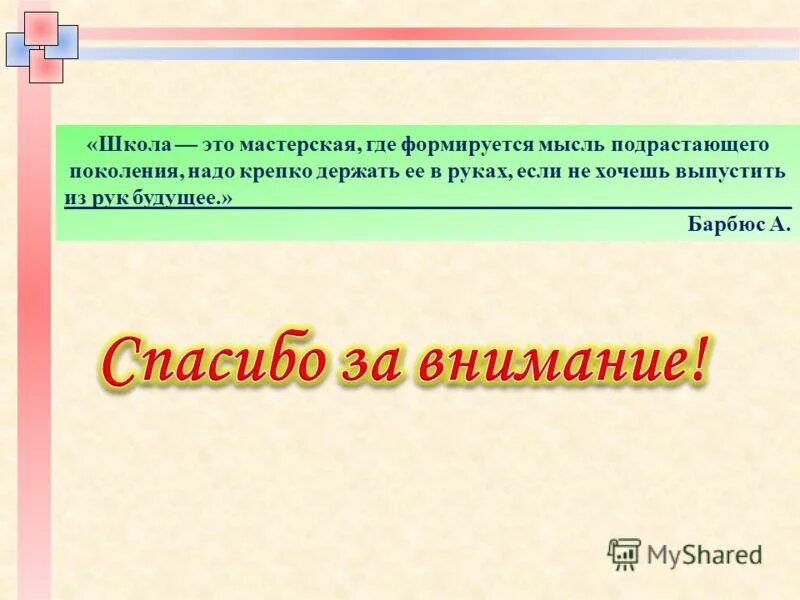 «Школа — это мастерская, где формируется мысль подрастающего поколения, надо крепко держать ее в руках, если не хочешь выпустить из рук будущее.»

Барбюс А.

Спасибо за внимание!

MyShared